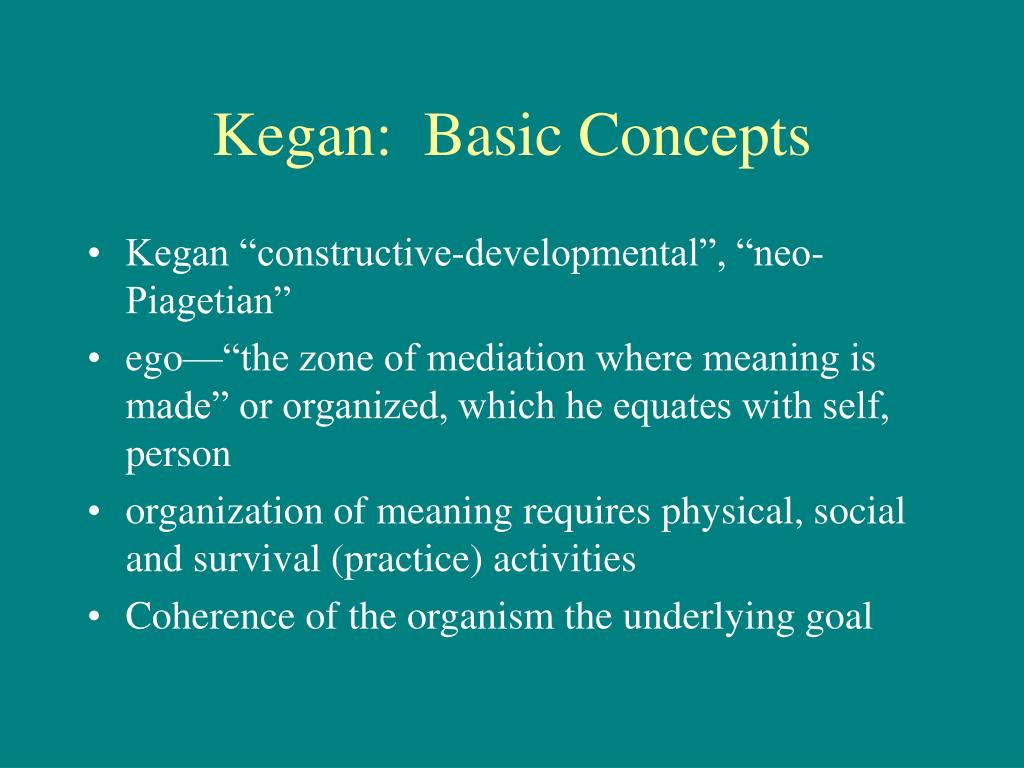 Kegan:  Basic Concepts

• Kegan “constructive-developmental”, “neo-Piagetian”
• ego—“the zone of mediation where meaning is made” or organized, which he equates with self, person
• organization of meaning requires physical, social and survival (practice) activities
• Coherence of the organism the underlying goal